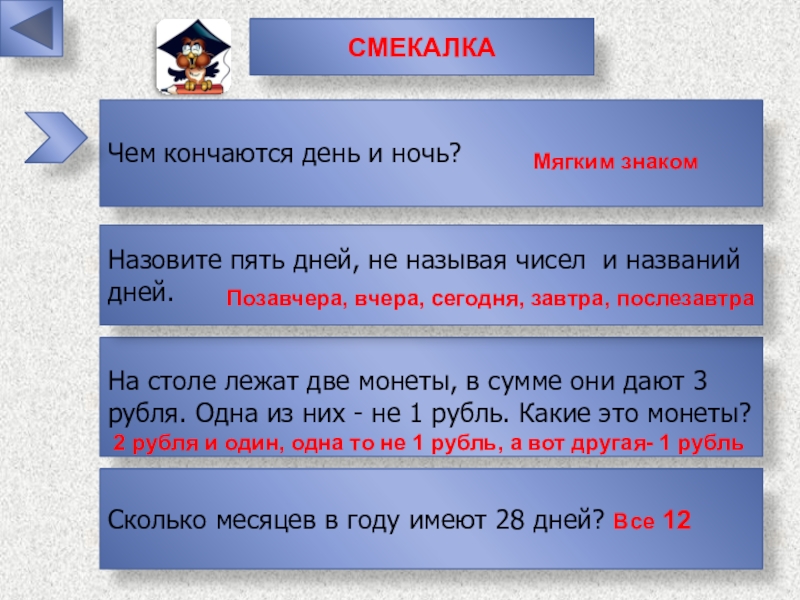 СМЕКАЛКА

Чем кончаются день и ночь? Мягким знаком

Назовите пять дней, не называя чисел и названий дней. Позавчера, вчера, сегодня, завтра, послезавтра

На столе лежат две монеты, в сумме они дают 3 рубля. Одна из них - не 1 рубль. Какие это монеты? 2 рубля и один, одна то не 1 рубль, а вот другая- 1 рубль

Сколько месяцев в году имеют 28 дней? Все 12